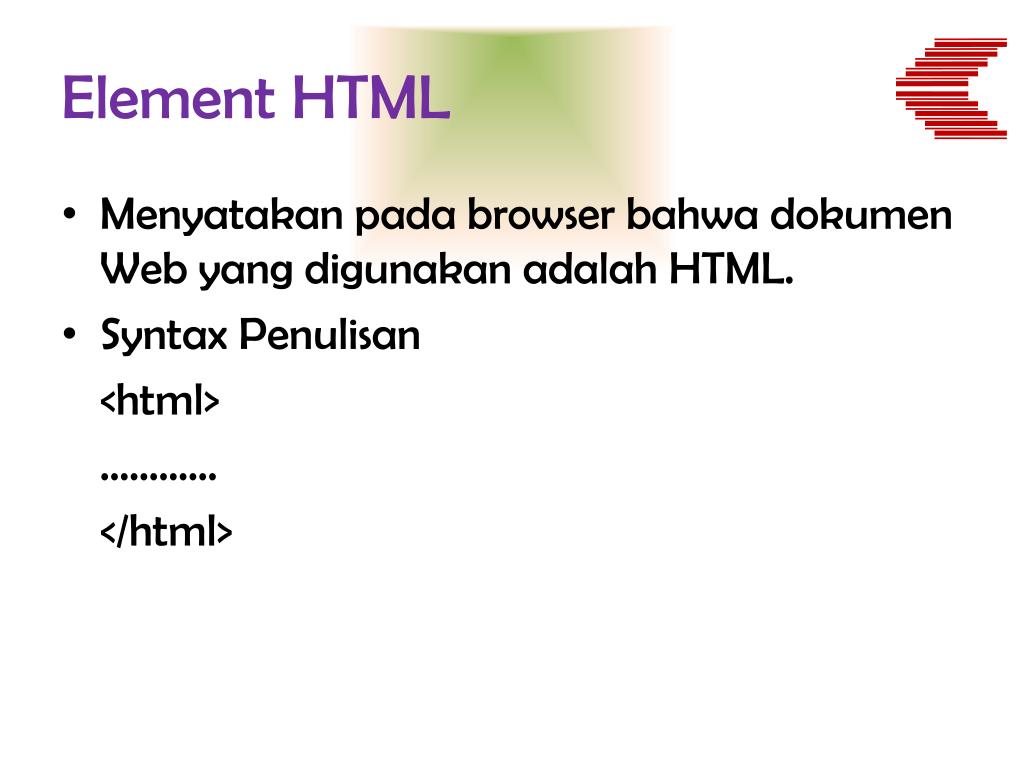 Element HTML

• Menyatakan pada browser bahwa dokumen Web yang digunakan adalah HTML.

• Syntax Penulisan

<html>

…………

</html>